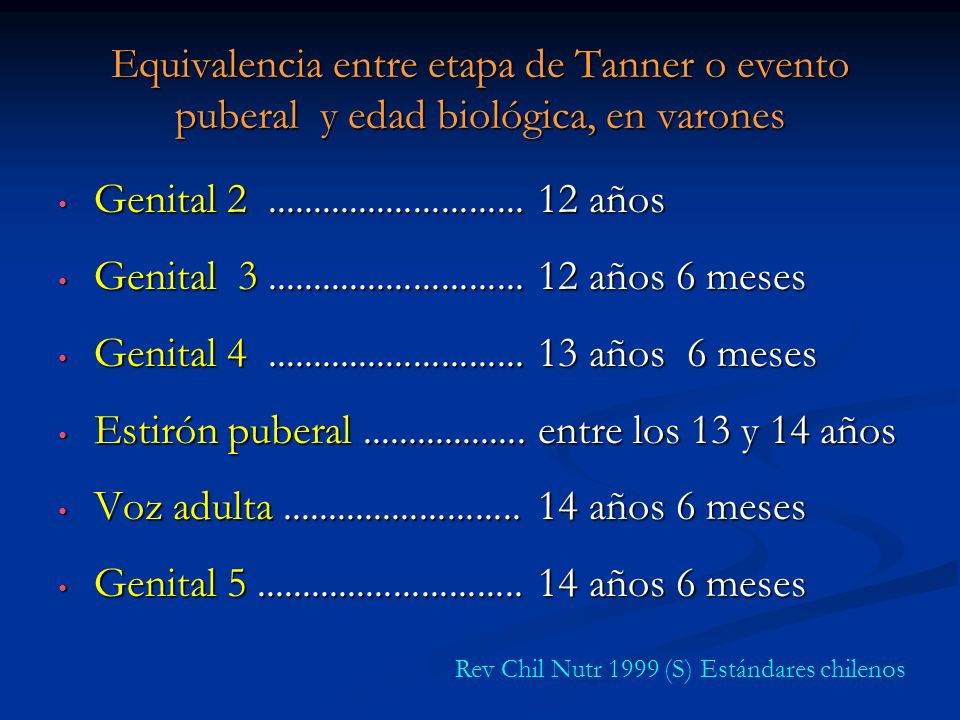 Equivalencia entre etapa de Tanner o evento puberal y edad biológica, en varones

• Genital 2 ........................... 12 años
• Genital 3 ........................... 12 años 6 meses
• Genital 4 ........................... 13 años 6 meses
• Estirón puberal ................. entre los 13 y 14 años
• Voz adulta ......................... 14 años 6 meses
• Genital 5 ............................ 14 años 6 meses

Rev Chil Nutr 1999 (S) Estándares chilenos